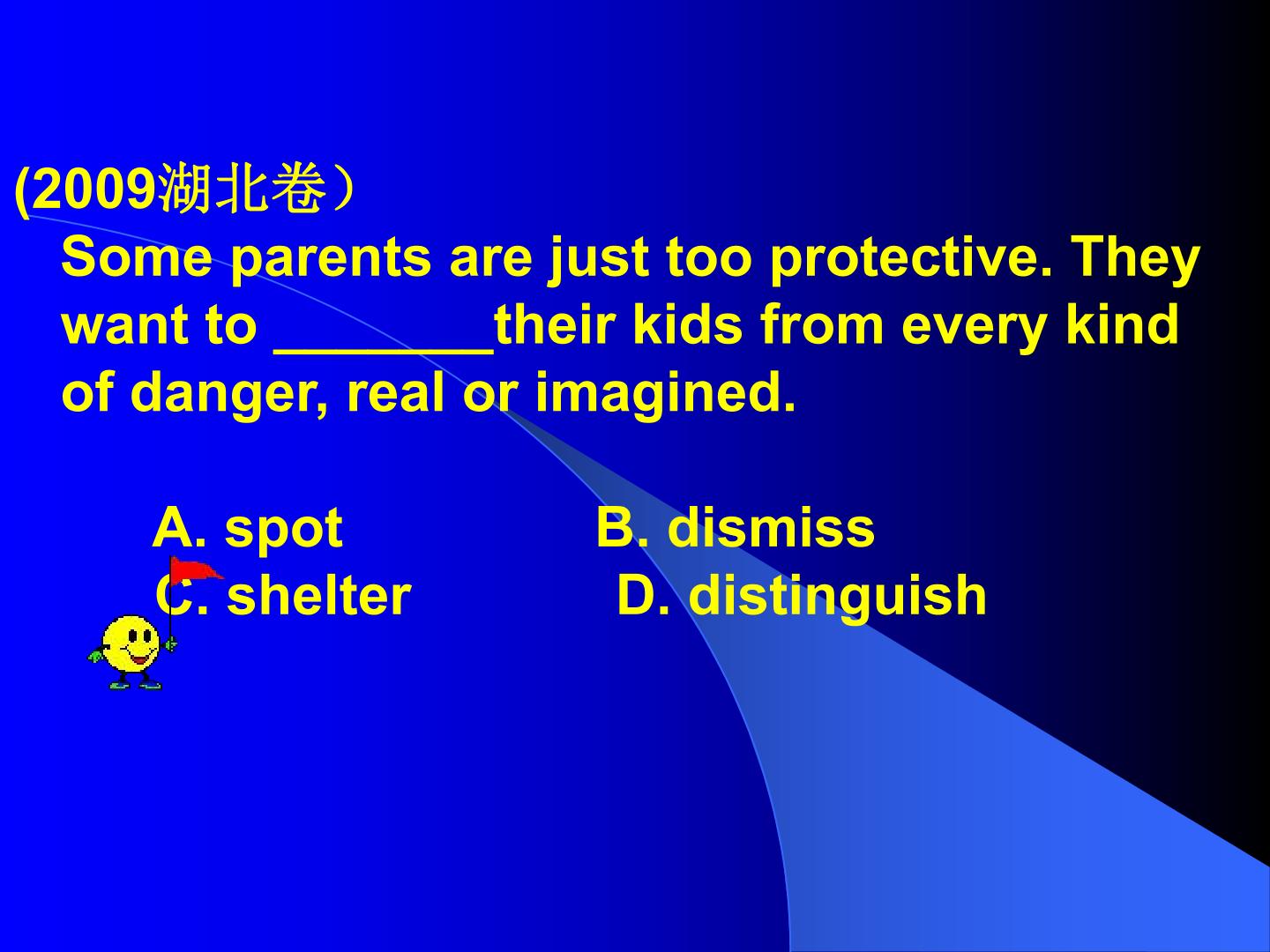 (2009湖北卷）

Some parents are just too protective. They want to ____their kids from every kind of danger, real or imagined.

A. spot B. dismiss
C. shelter D. distinguish